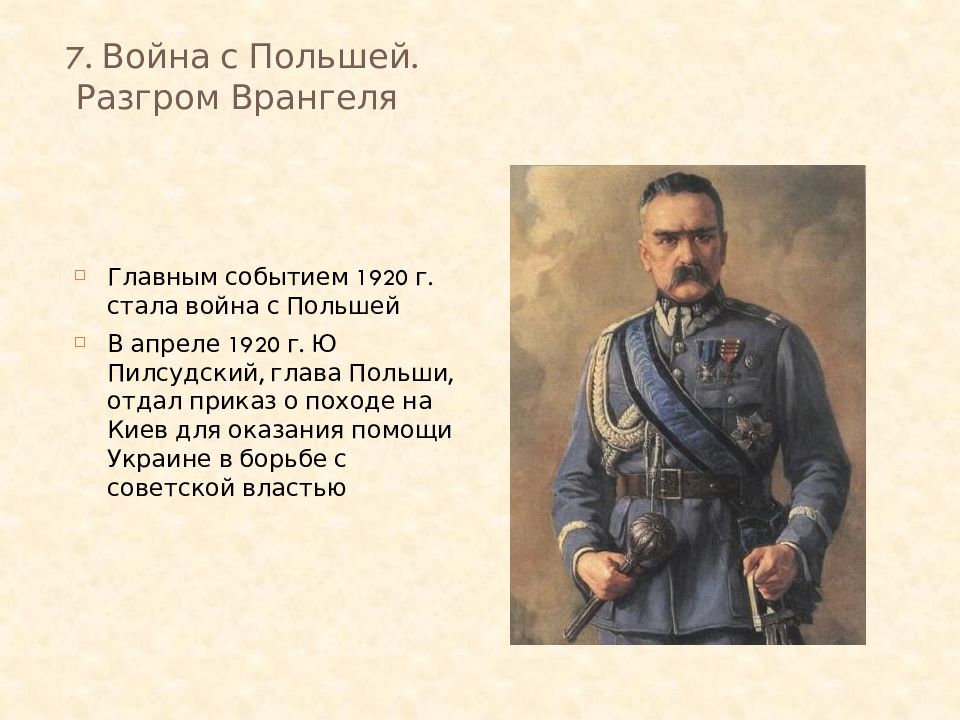 7. Война с Польшей.
Разгром Врангеля

Главным событием 1920 г. стала война с Польшей

В апреле 1920 г. Ю Пилсудский, глава Польши, отдал приказ о походе на Киев для оказания помощи Украине в борьбе с советской властью